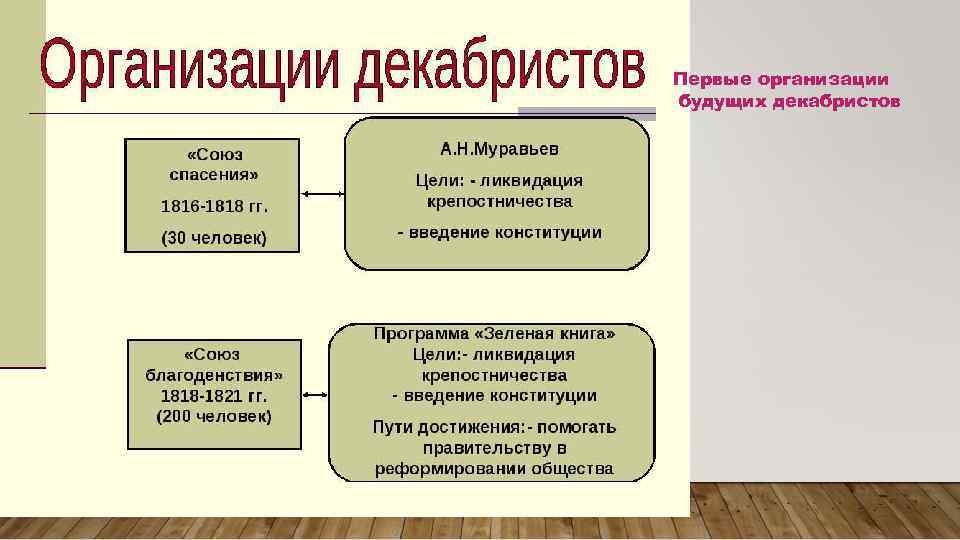 Организации декабристов

Первые организации будущих декабристов

«Союз спасения»
1816-1818 гг.
(30 человек)

А.Н.Муравьев
Цели: - ликвидация крепостничества
- введение конституции

«Союз благоденствия»
1818-1821 гг.
(200 человек)

Программа «Зеленая книга»
Цели:- ликвидация крепостничества
- введение конституции
Пути достижения:- помогать правительству в реформировании общества